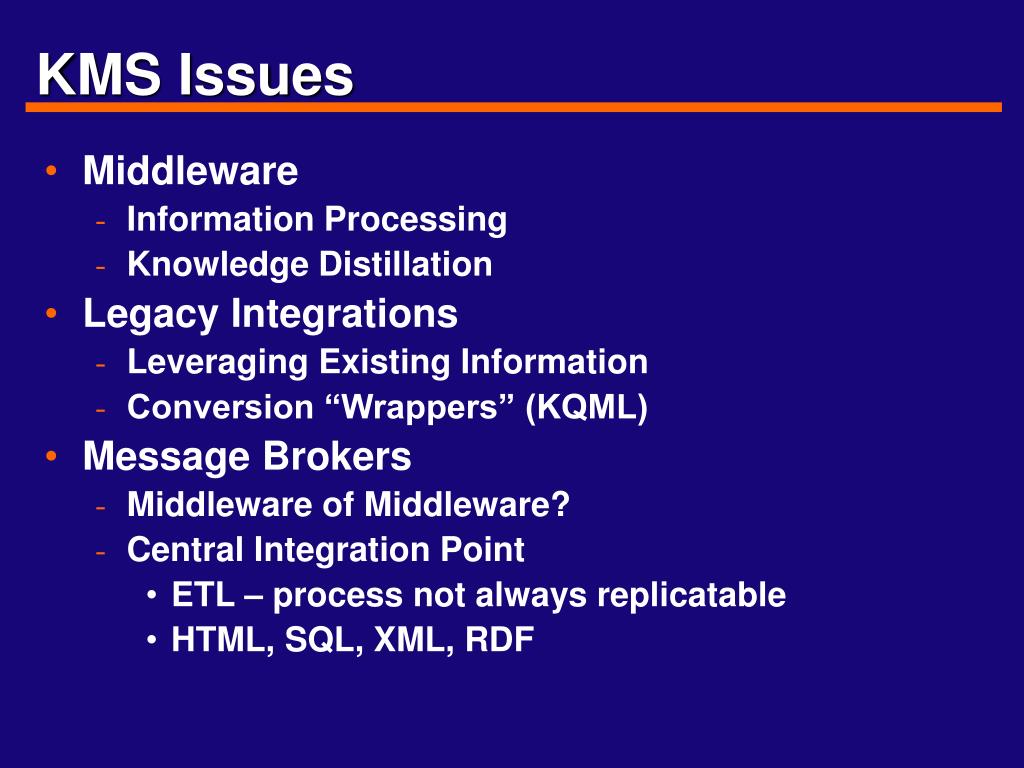 KMS Issues

• Middleware
- Information Processing
- Knowledge Distillation
• Legacy Integrations
- Leveraging Existing Information
- Conversion “Wrappers” (KQML)
• Message Brokers
- Middleware of Middleware?
- Central Integration Point
• ETL – process not always replicatable
• HTML, SQL, XML, RDF